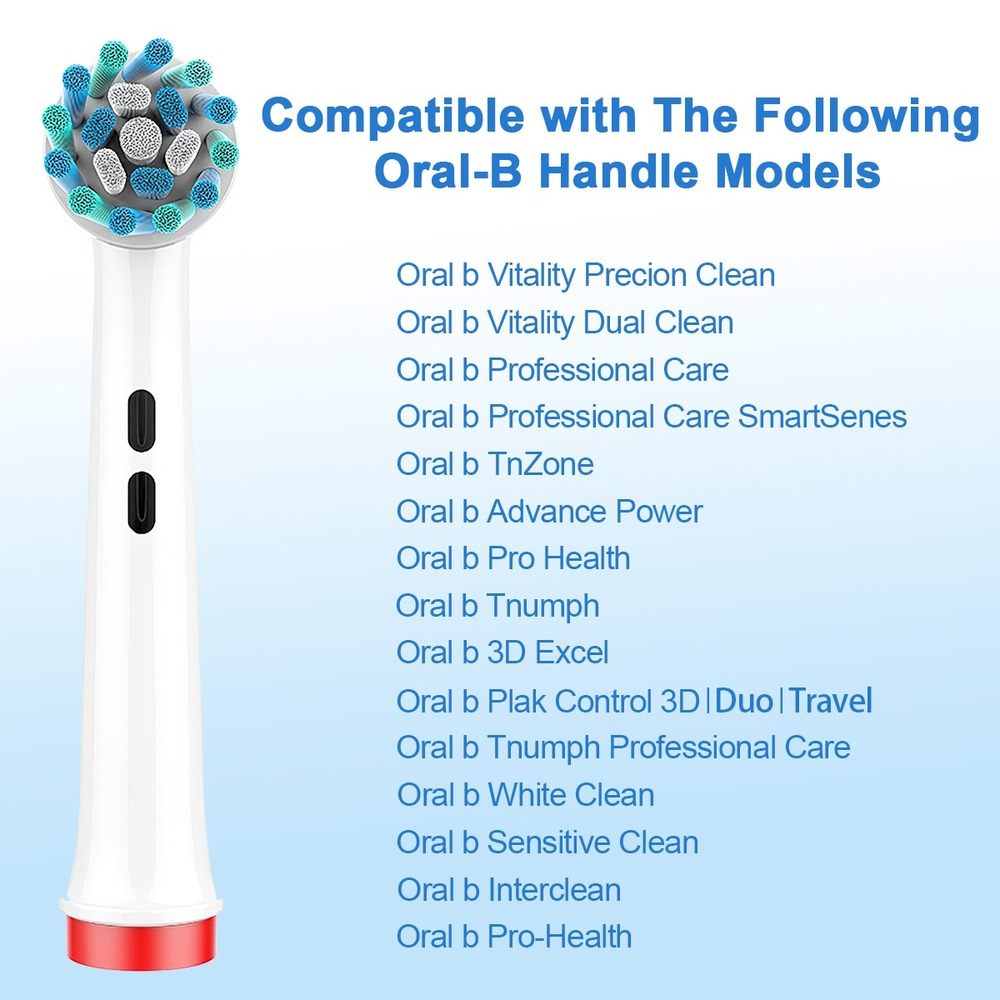 Compatible with The Following Oral-B Handle Models

Oral b Vitality Precion Clean
Oral b Vitality Dual Clean
Oral b Professional Care
Oral b Professional Care SmartSenes
Oral b TnZone
Oral b Advance Power
Oral b Pro Health
Oral b Tnumph
Oral b 3D Excel
Oral b Plak Control 3D | Duo | Travel
Oral b Tnumph Professional Care
Oral b White Clean
Oral b Sensitive Clean
Oral b Interclean
Oral b Pro-Health